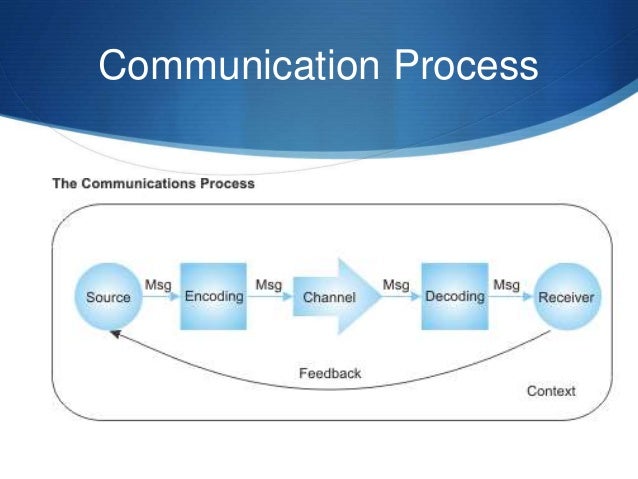 Communication Process

The Communications Process

Source
Msg
Encoding
Msg
Channel
Msg
Decoding
Msg
Receiver

Feedback

Context